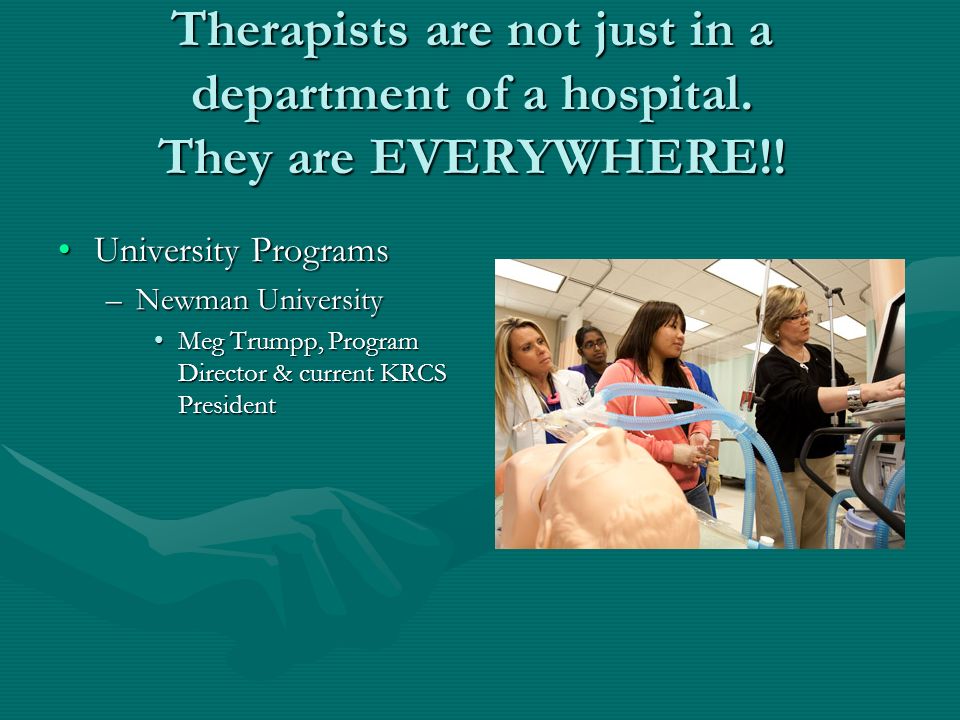 Therapists are not just in a department of a hospital. They are EVERYWHERE!!

• University Programs
– Newman University
• Meg Trumpp, Program Director & current KRCS President